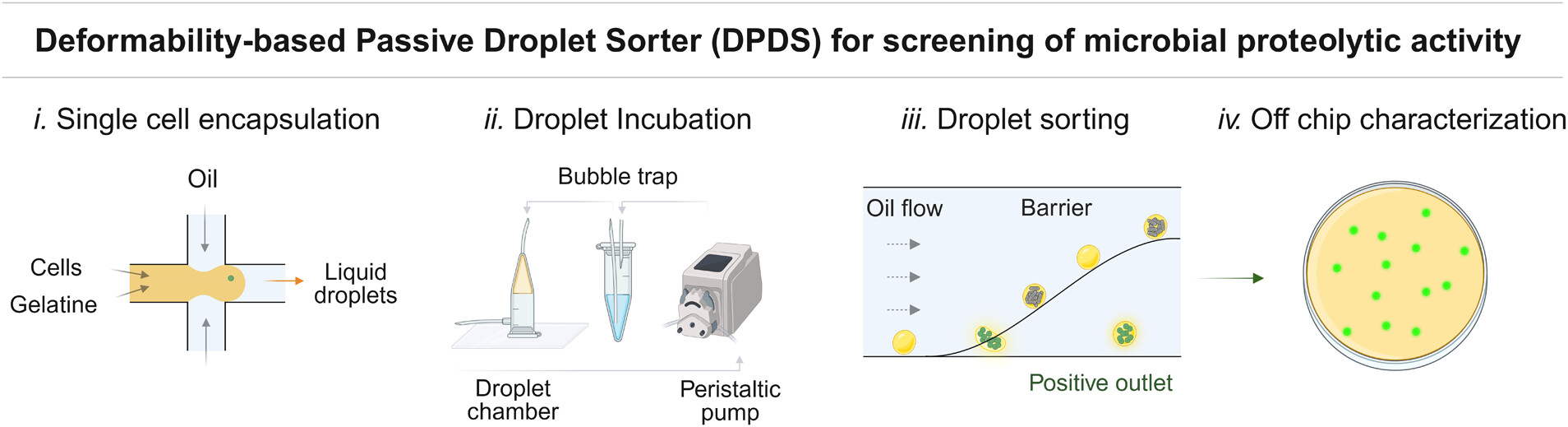 Deformability-based Passive Droplet Sorter (DPDS) for screening of microbial proteolytic activity

i. Single cell encapsulation

Oil

Cells

Gelatine

Liquid droplets

ii. Droplet Incubation

Bubble trap

Droplet chamber

Peristaltic pump

iii. Droplet sorting

Oil flow

Barrier

Positive outlet

iv. Off chip characterization